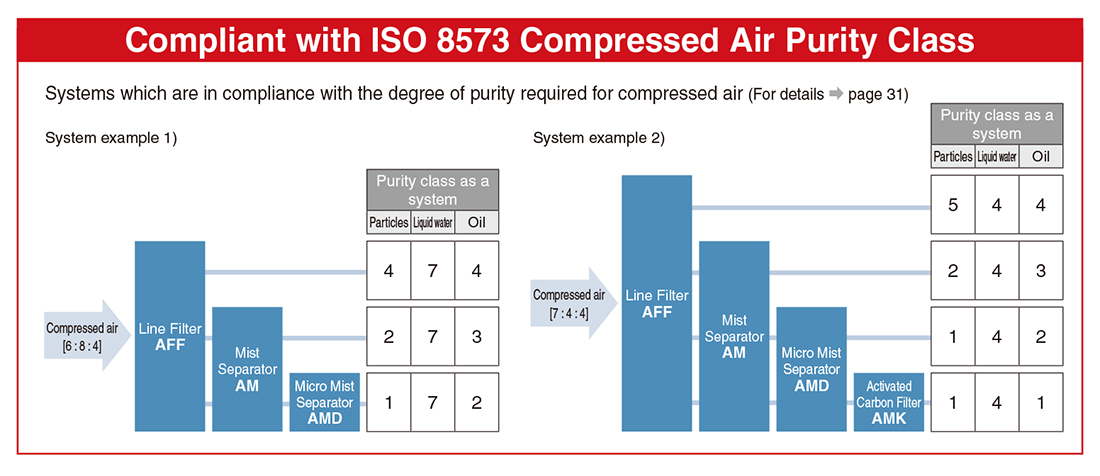 Compliant with ISO 8573 Compressed Air Purity Class

Systems which are in compliance with the degree of purity required for compressed air (For details ➡ page 31)

System example 1)

Compressed air [6 : 8 : 4]

Line Filter AFF

Mist Separator AM

Micro Mist Separator AMD

Purity class as a system

| Particles | Liquid water | Oil |
|---|---|---|
| 4 | 7 | 4 |
| 2 | 7 | 3 |
| 1 | 7 | 2 |

System example 2)

Compressed air [7 : 4 : 4]

Line Filter AFF

Mist Separator AM

Micro Mist Separator AMD

Activated Carbon Filter AMK

Purity class as a system

| Particles | Liquid water | Oil |
|---|---|---|
| 5 | 4 | 4 |
| 2 | 4 | 3 |
| 1 | 4 | 2 |
| 1 | 4 | 1 |